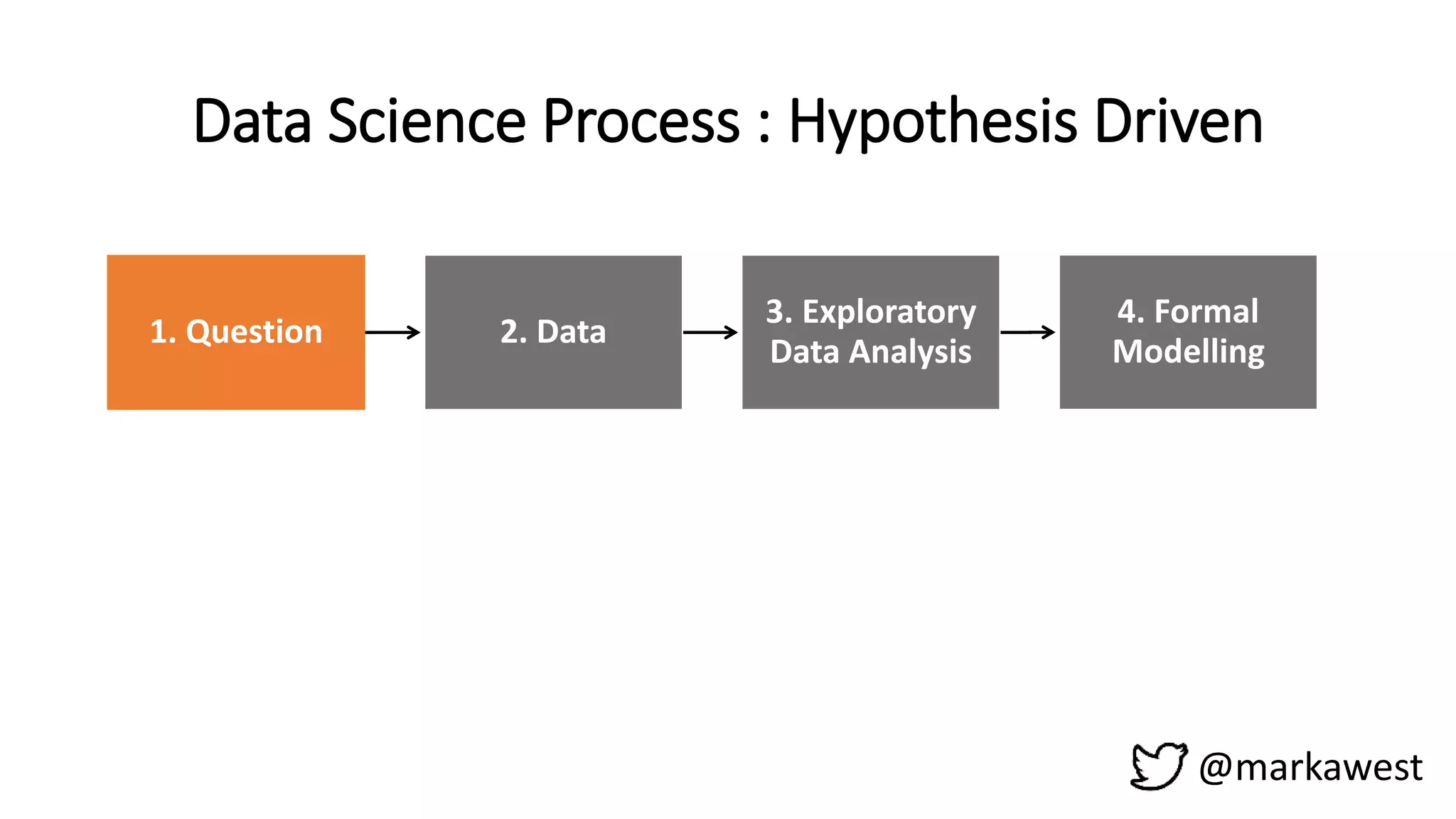 Data Science Process : Hypothesis Driven

1. Question

2. Data

3. Exploratory Data Analysis

4. Formal Modelling

@markawest